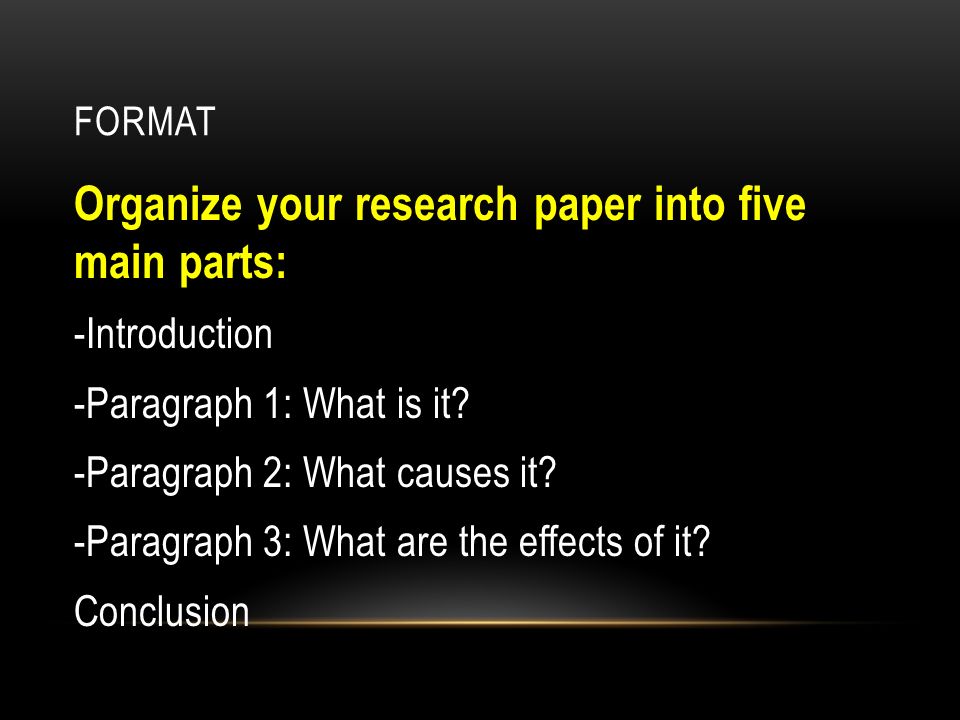 FORMAT

Organize your research paper into five main parts:

-Introduction

-Paragraph 1: What is it?

-Paragraph 2: What causes it?

-Paragraph 3: What are the effects of it?

Conclusion